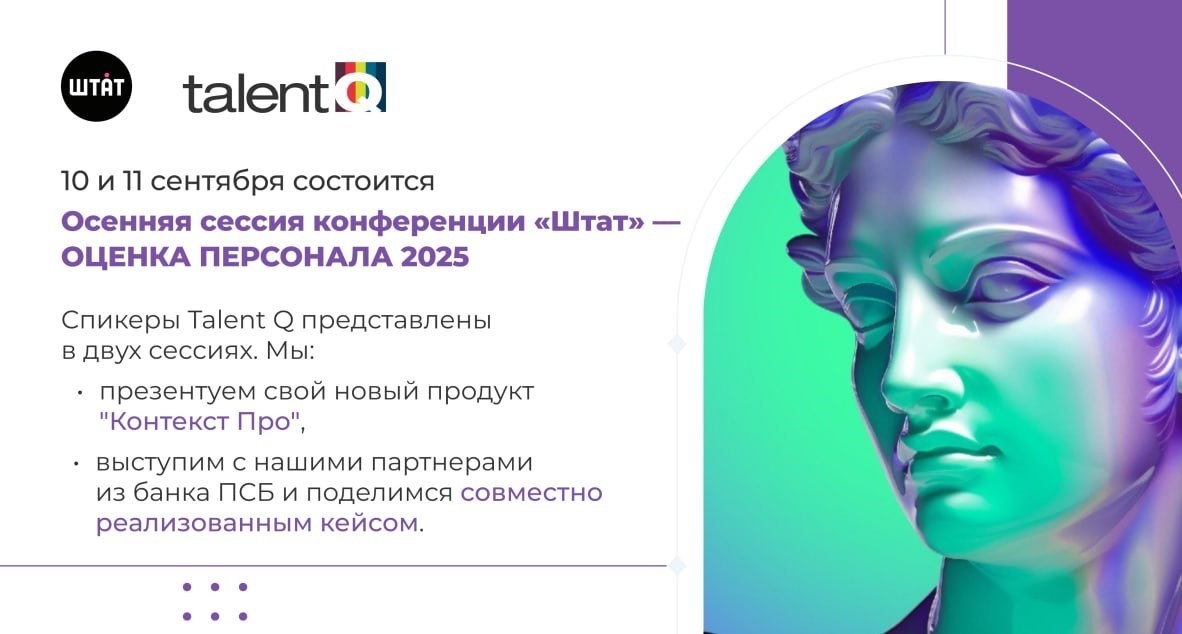 ШТАТ

talent Q

10 и 11 сентября состоится

Осенняя сессия конференции «Штат» — ОЦЕНКА ПЕРСОНАЛА 2025

Спикеры Talent Q представлены в двух сессиях. Мы:

• презентуем свой новый продукт "Контекст Про",

• выступим с нашими партнерами из банка ПСБ и поделимся совместно реализованным кейсом.